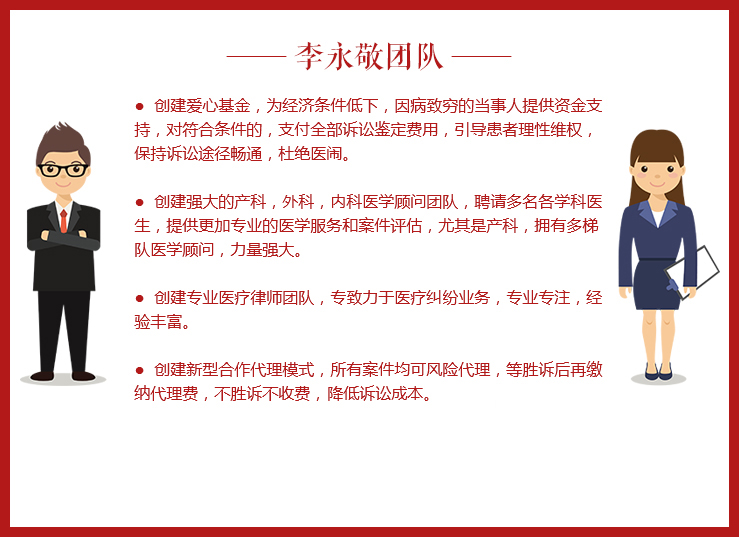 —— 李永敬团队 ——

● 创建爱心基金，为经济条件低下，因病致穷的当事人提供资金支持，对符合条件的，支付全部诉讼鉴定费用，引导患者理性维权，保持诉讼途径畅通，杜绝医闹。

● 创建强大的产科，外科，内科医学顾问团队，聘请多名各学科医生，提供更加专业的医学服务和案件评估，尤其是产科，拥有多梯队医学顾问，力量强大。

● 创建专业医疗律师团队，专致力于医疗纠纷业务，专业专注，经验丰富。

● 创建新型合作代理模式，所有案件均可风险代理，等胜诉后再缴纳代理费，不胜诉不收费，降低诉讼成本。